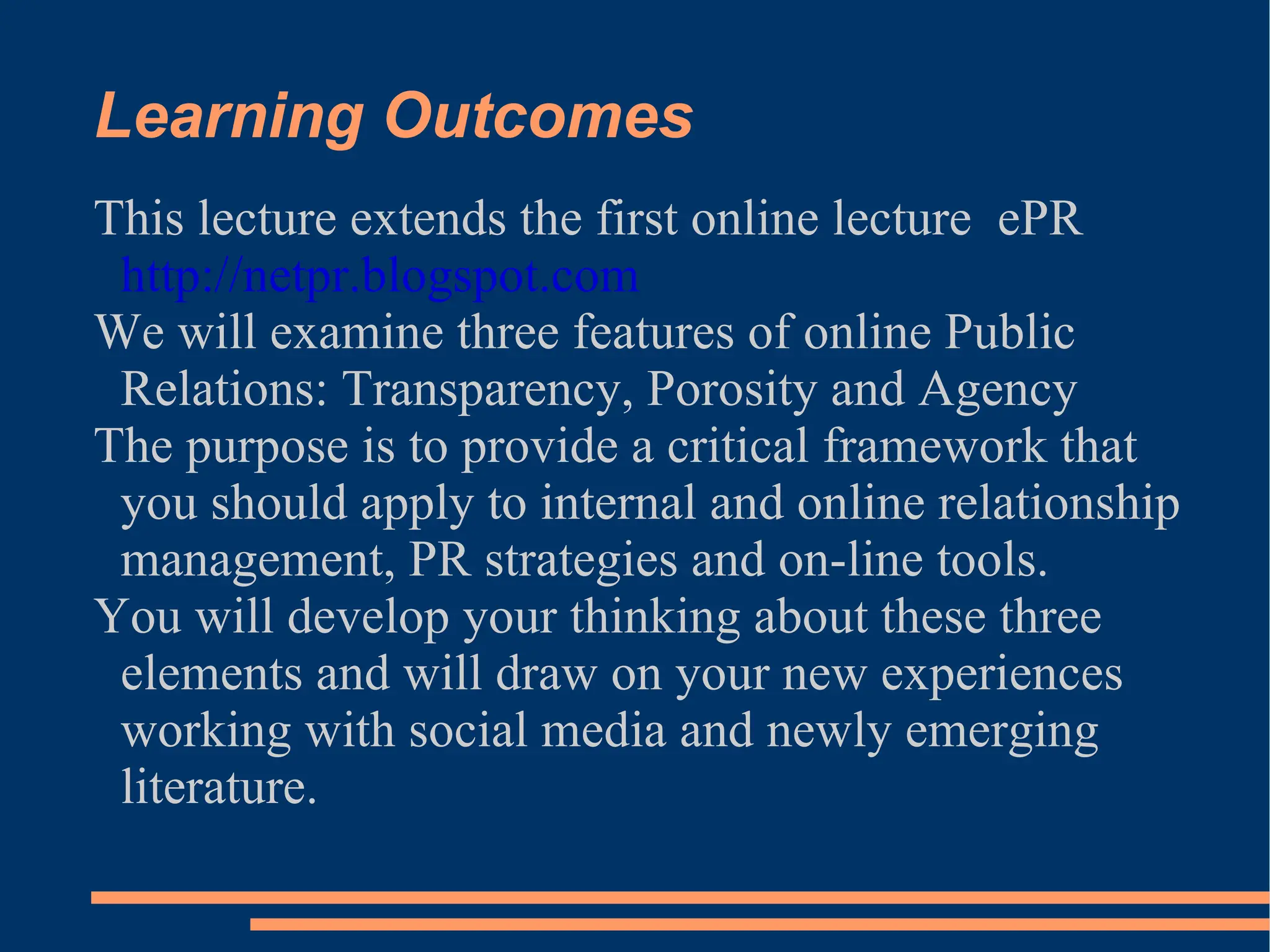 Learning Outcomes

This lecture extends the first online lecture ePR http://netpr.blogspot.com

We will examine three features of online Public Relations: Transparency, Porosity and Agency

The purpose is to provide a critical framework that you should apply to internal and online relationship management, PR strategies and on-line tools.

You will develop your thinking about these three elements and will draw on your new experiences working with social media and newly emerging literature.